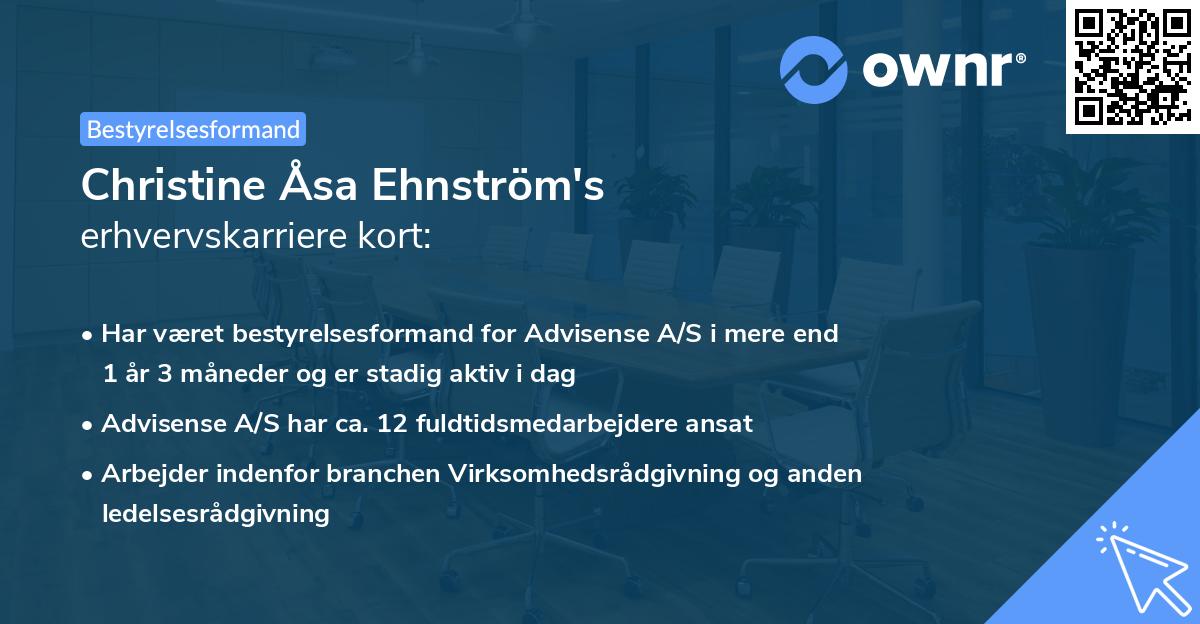 ownr®

Bestyrelsesformand

Christine Åsa Ehnström's
erhvervskarriere kort:

• Har været bestyrelsesformand for Advisense A/S i mere end 1 år 3 måneder og er stadig aktiv i dag
• Advisense A/S har ca. 12 fuldtidsmedarbejdere ansat
• Arbejder indenfor branchen Virksomhedsrådgivning og anden ledelsesrådgivning